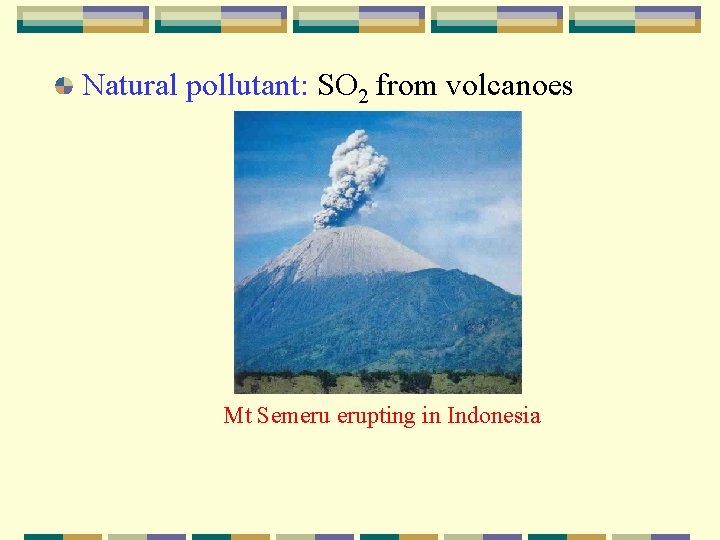 Natural pollutant: $SO_2$ from volcanoes

Mt Semeru erupting in Indonesia